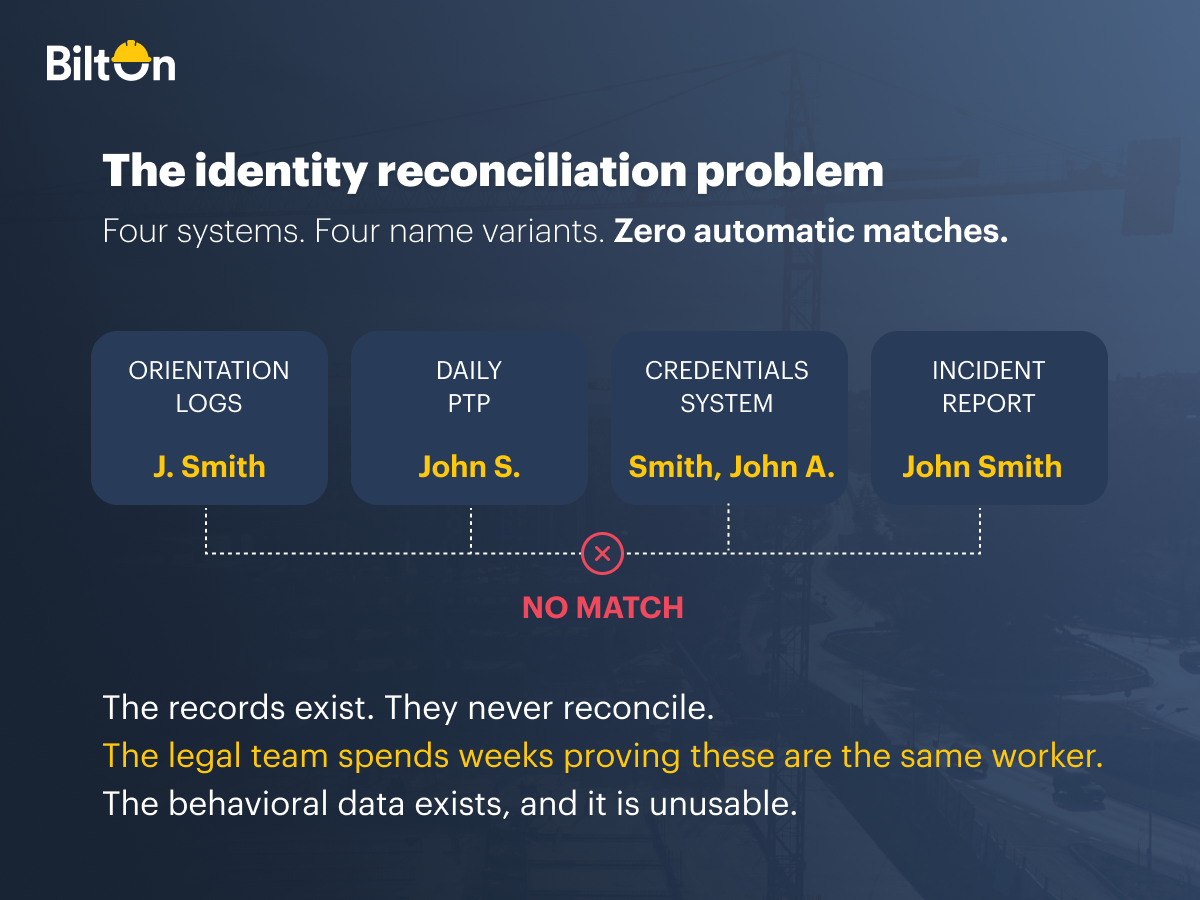 BiltOn

The identity reconciliation problem

Four systems. Four name variants. Zero automatic matches.

ORIENTATION LOGS
J. Smith

DAILY PTP
John S.

CREDENTIALS SYSTEM
Smith, John A.

INCIDENT REPORT
John Smith

NO MATCH

The records exist. They never reconcile.
The legal team spends weeks proving these are the same worker.
The behavioral data exists, and it is unusable.